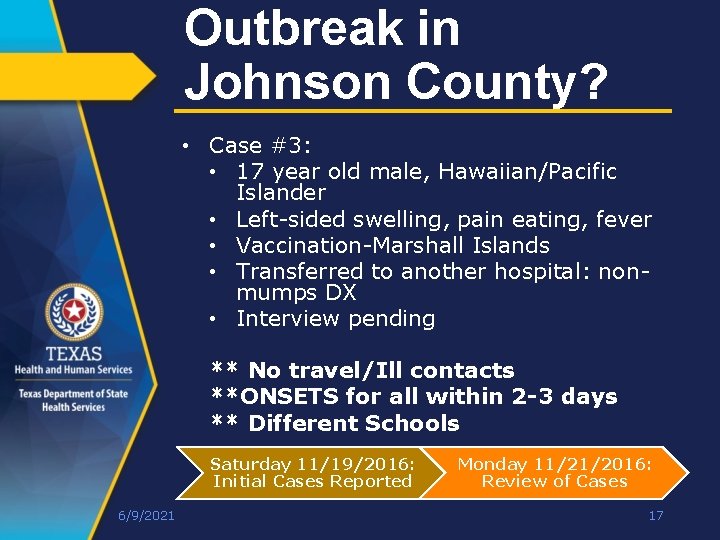 Outbreak in Johnson County?

• Case #3:
  • 17 year old male, Hawaiian/Pacific Islander
  • Left-sided swelling, pain eating, fever
  • Vaccination-Marshall Islands
  • Transferred to another hospital: non-mumps DX
  • Interview pending

** No travel/Ill contacts
**ONSETS for all within 2-3 days
** Different Schools

Saturday 11/19/2016: Initial Cases Reported

Monday 11/21/2016: Review of Cases

TEXAS
Health and Human Services

Texas Department of State Health Services

6/9/2021

17